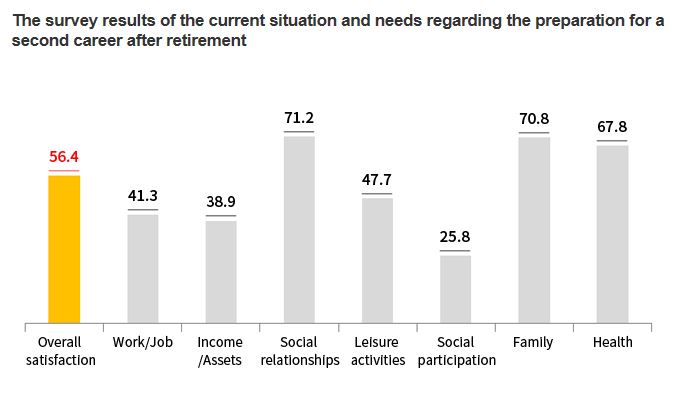 The survey results of the current situation and needs regarding the preparation for a second career after retirement

56.4
41.3
38.9
71.2
47.7
25.8
70.8
67.8

Overall satisfaction
Work/Job
Income /Assets
Social relationships
Leisure activities
Social participation
Family
Health